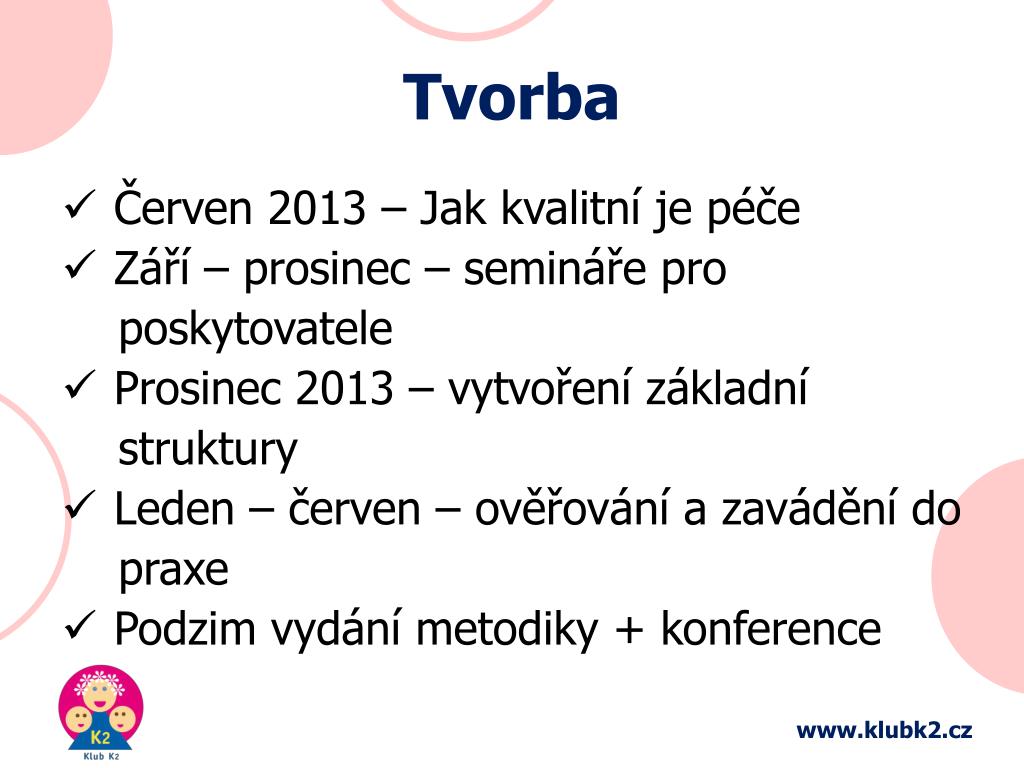 Tvorba

✓ Červen 2013 – Jak kvalitní je péče
✓ Září – prosinec – semináře pro poskytovatele
✓ Prosinec 2013 – vytvoření základní struktury
✓ Leden – červen – ověřování a zavádění do praxe
✓ Podzim vydání metodiky + konference

K2
Klub K2

www.klubk2.cz